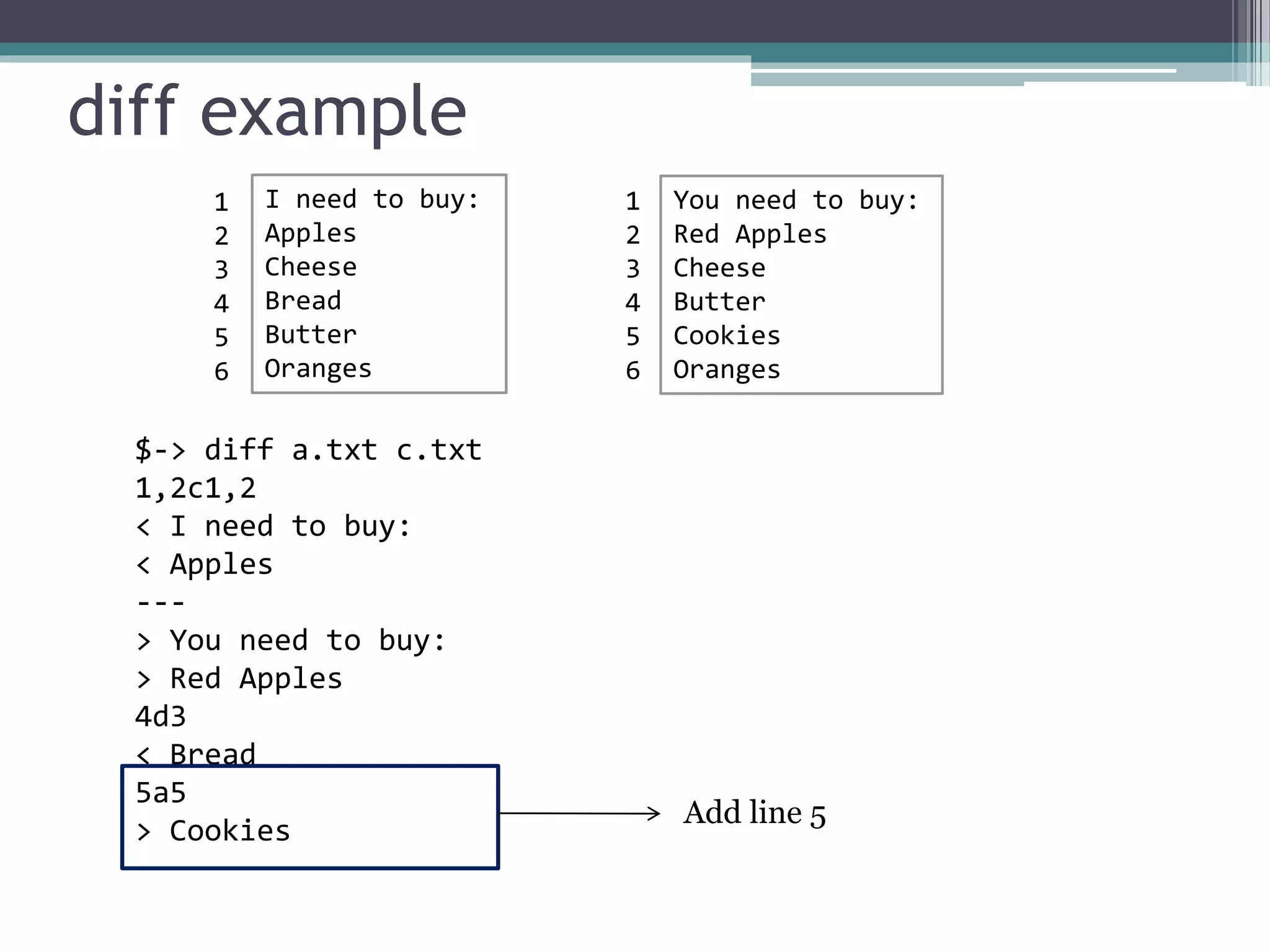 diff example

1 I need to buy:
2 Apples
3 Cheese
4 Bread
5 Butter
6 Oranges

1 You need to buy:
2 Red Apples
3 Cheese
4 Butter
5 Cookies
6 Oranges

$-> diff a.txt c.txt
1,2c1,2
< I need to buy:
< Apples
---
> You need to buy:
> Red Apples
4d3
< Bread
5a5
> Cookies

Add line 5